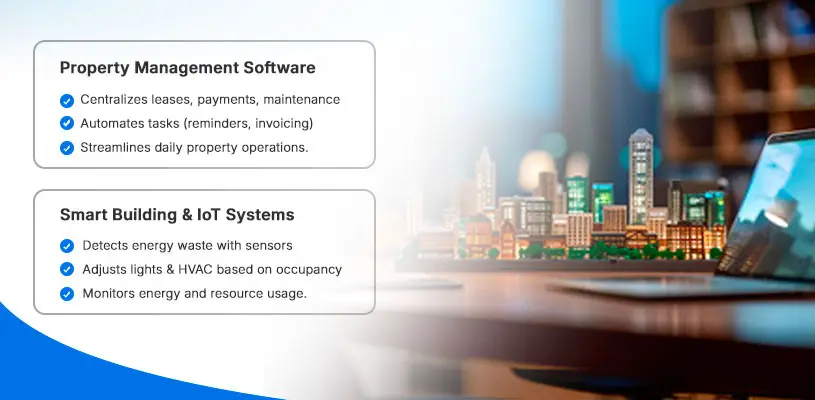 Property Management Software

Centralizes leases, payments, maintenance
Automates tasks (reminders, invoicing)
Streamlines daily property operations.

Smart Building & IoT Systems

Detects energy waste with sensors
Adjusts lights & HVAC based on occupancy
Monitors energy and resource usage.